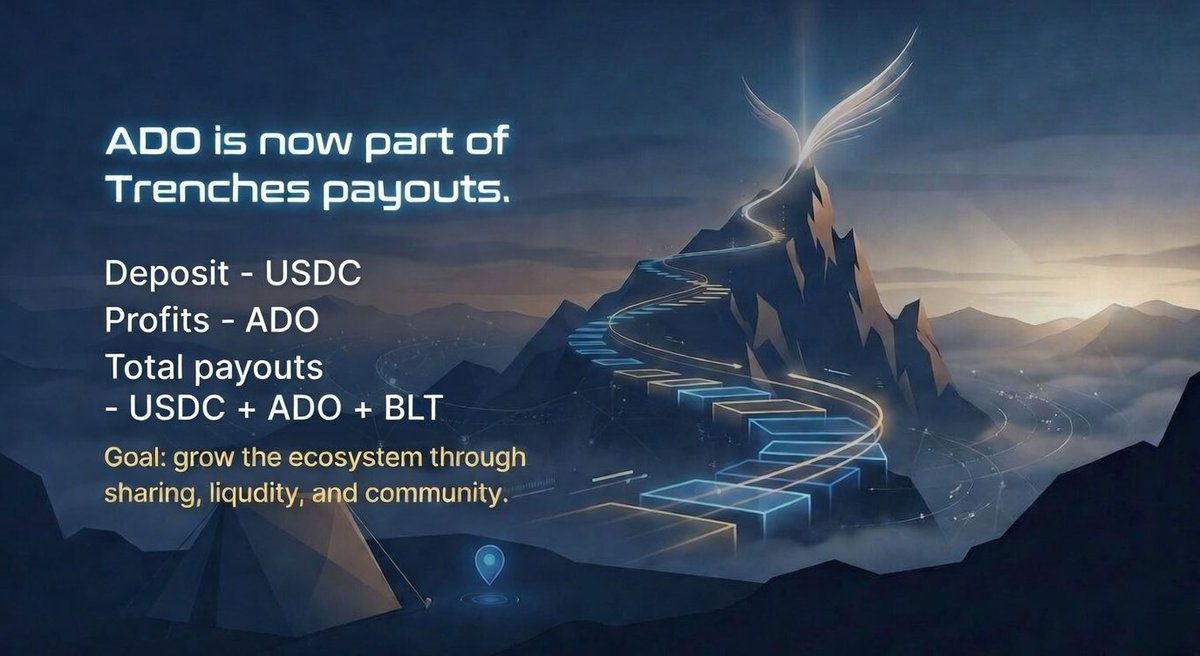 ADO is now part of Trenches payouts.

Deposit - USDC
Profits - ADO
Total payouts
- USDC + ADO + BLT

Goal: grow the ecosystem through sharing, liqudity, and community.